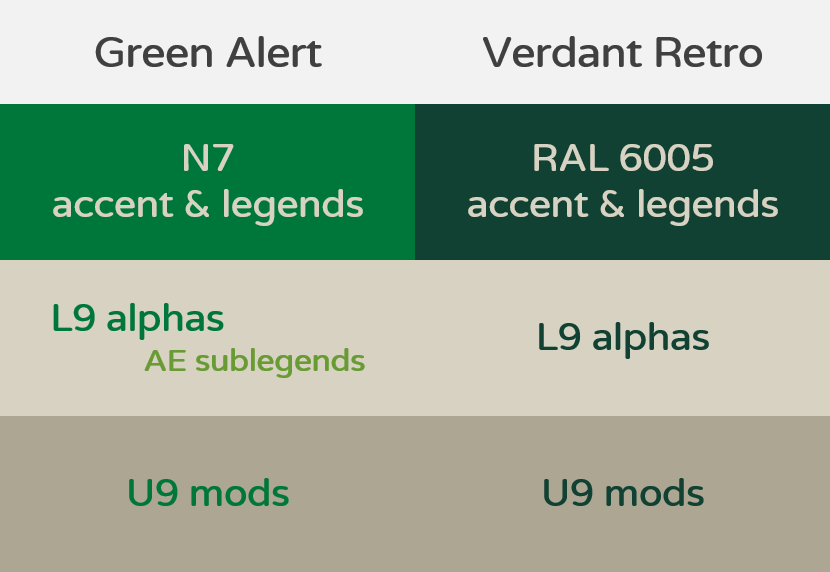 | Green Alert | Verdant Retro |
|---|---|
| N7 accent & legends | RAL 6005 accent & legends |
| L9 alphas AE sublegends | L9 alphas |
| U9 mods | U9 mods |